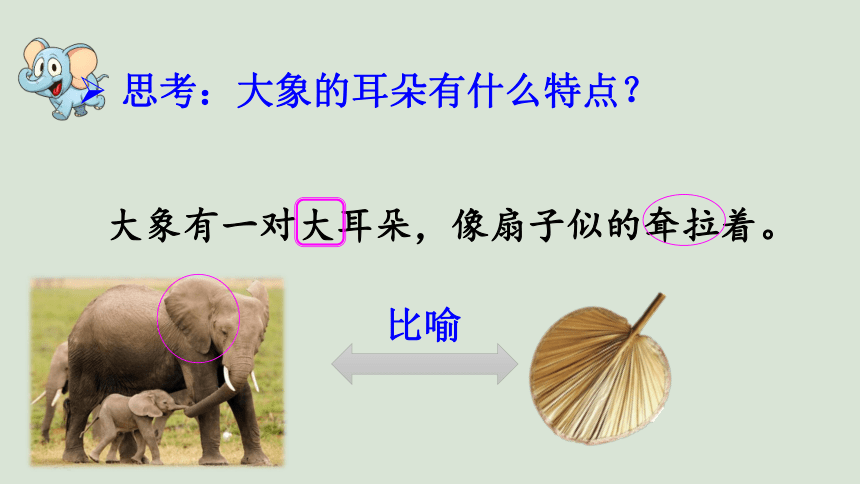 思考：大象的耳朵有什么特点？

大象有一对大耳朵，像扇子似的耷拉着。

比喻